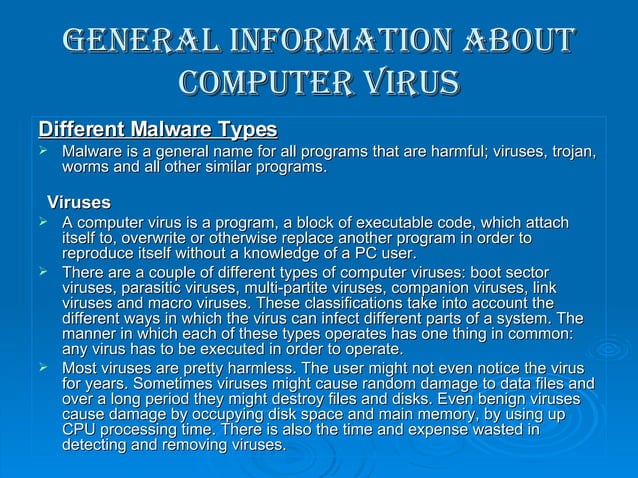 GENERAL INFORMATION ABOUT COMPUTER VIRUS

Different Malware Types

➢ Malware is a general name for all programs that are harmful; viruses, trojan, worms and all other similar programs.

Viruses

➢ A computer virus is a program, a block of executable code, which attach itself to, overwrite or otherwise replace another program in order to reproduce itself without a knowledge of a PC user.

➢ There are a couple of different types of computer viruses: boot sector viruses, parasitic viruses, multi-partite viruses, companion viruses, link viruses and macro viruses. These classifications take into account the different ways in which the virus can infect different parts of a system. The manner in which each of these types operates has one thing in common: any virus has to be executed in order to operate.

➢ Most viruses are pretty harmless. The user might not even notice the virus for years. Sometimes viruses might cause random damage to data files and over a long period they might destroy files and disks. Even benign viruses cause damage by occupying disk space and main memory, by using up CPU processing time. There is also the time and expense wasted in detecting and removing viruses.